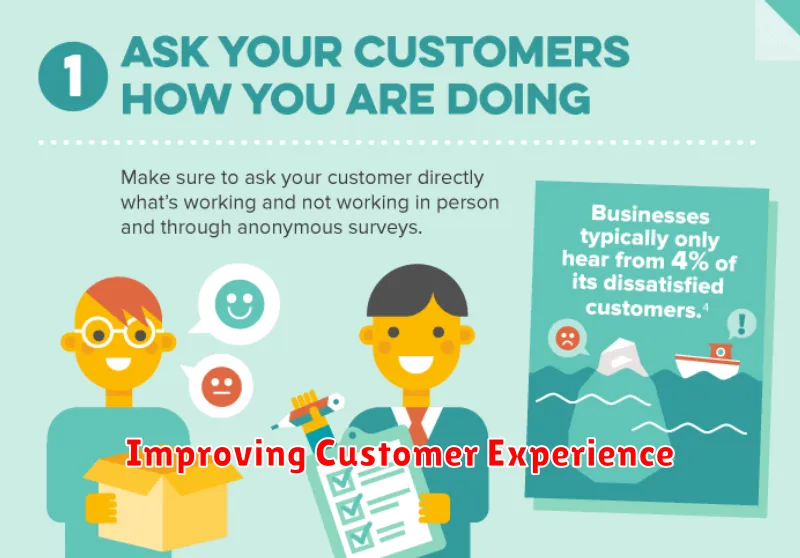 1 ASK YOUR CUSTOMERS HOW YOU ARE DOING

Make sure to ask your customer directly what's working and not working in person and through anonymous surveys.

Businesses typically only hear from 4% of its dissatisfied customers.$^4$

Improving Customer Experience